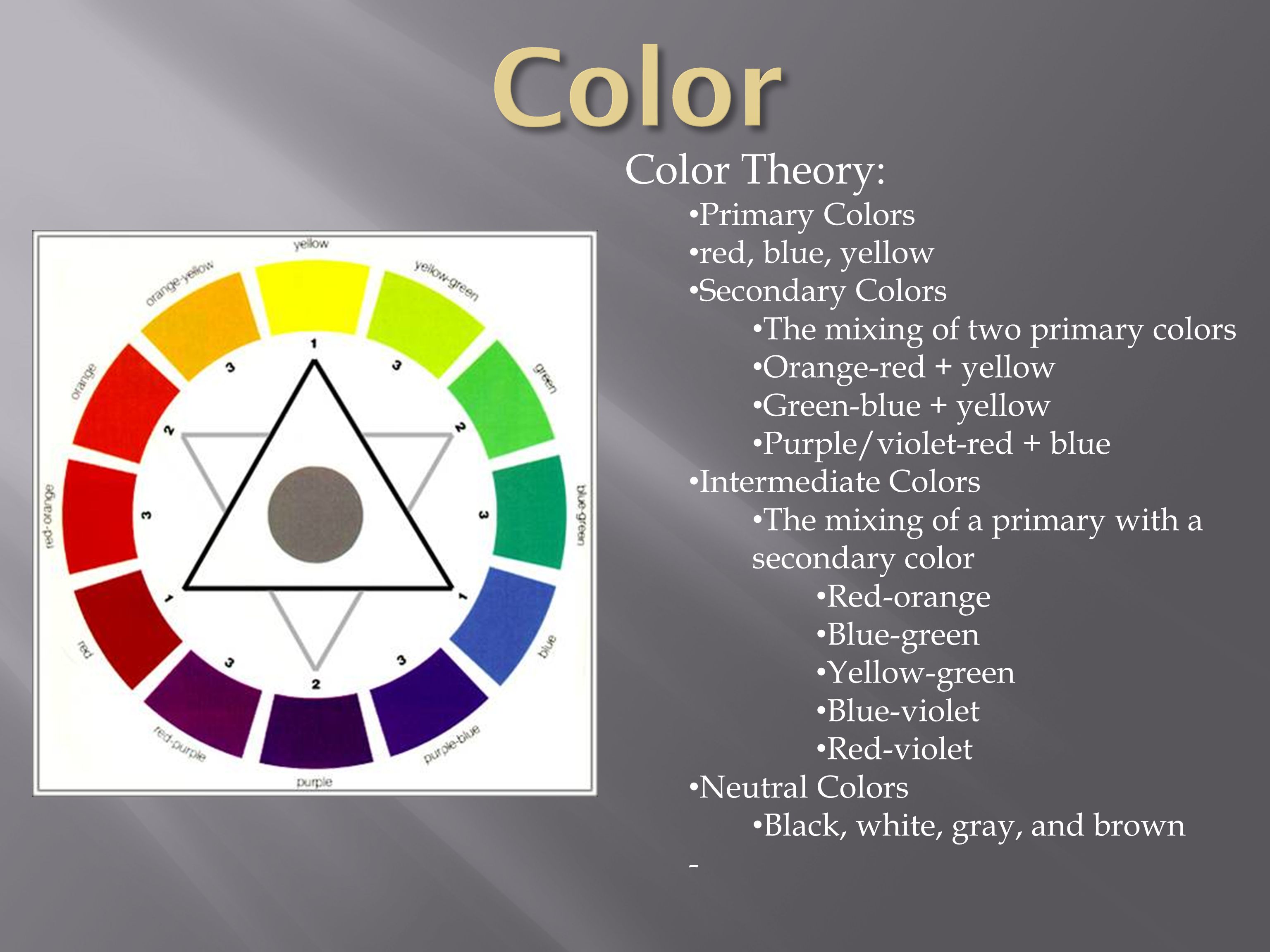 Color

Color Theory:
•Primary Colors
•red, blue, yellow
•Secondary Colors
•The mixing of two primary colors
•Orange-red + yellow
•Green-blue + yellow
•Purple/violet-red + blue
•Intermediate Colors
•The mixing of a primary with a secondary color
•Red-orange
•Blue-green
•Yellow-green
•Blue-violet
•Red-violet
•Neutral Colors
•Black, white, gray, and brown
-

yellow
yellow-green
green
blue-green
blue
purple-blue
purple
red-purple
red
red-orange
orange
orange-yellow
1
3
2
3
1
3
2
3
1
3
2
3